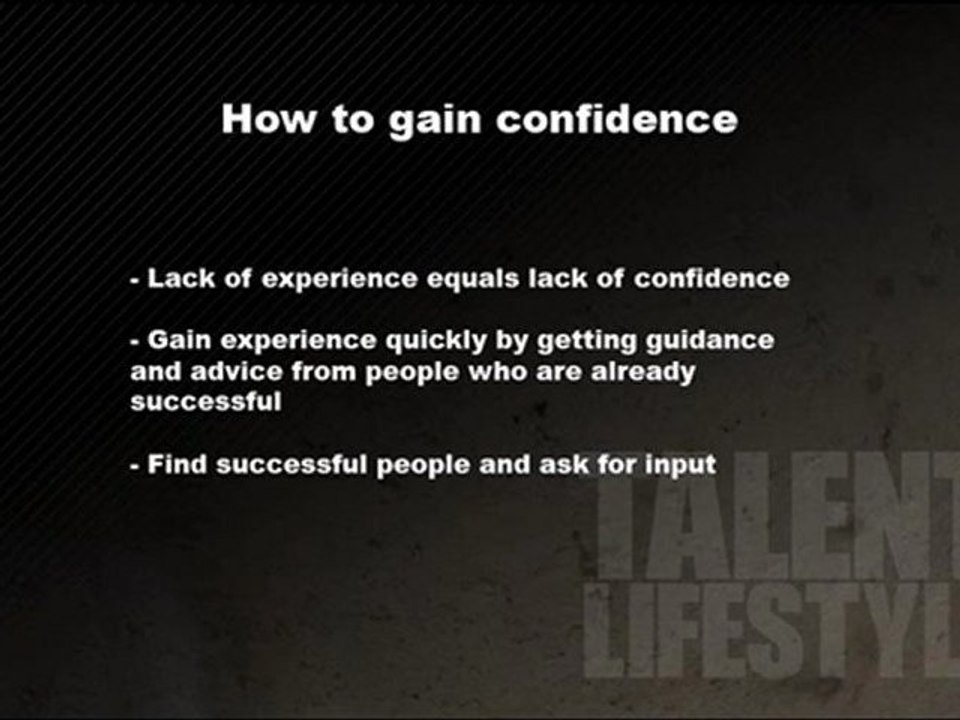 How to gain confidence

- Lack of experience equals lack of confidence

- Gain experience quickly by getting guidance and advice from people who are already successful

- Find successful people and ask for input

TALENT
LIFESTYL